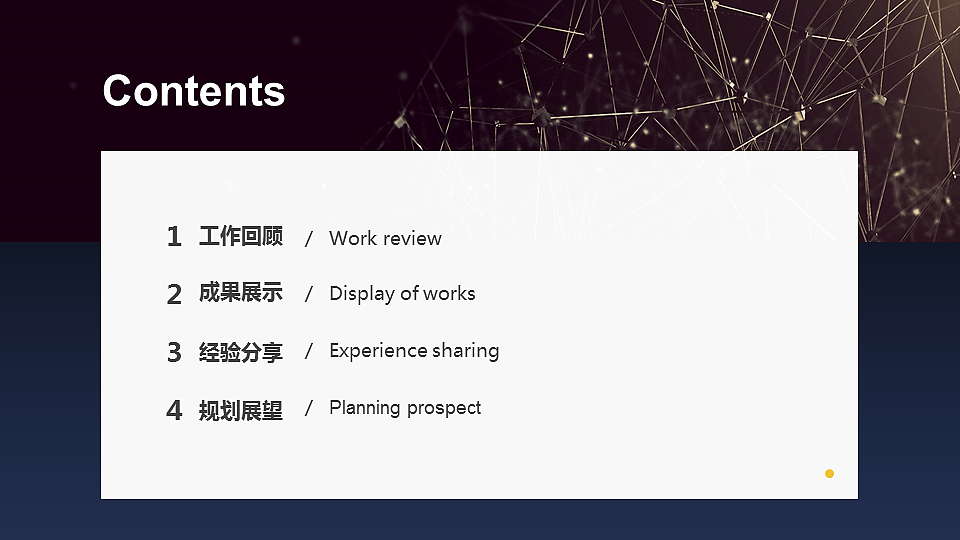 Contents

1 工作回顾 / Work review

2 成果展示 / Display of works

3 经验分享 / Experience sharing

4 规划展望 / Planning prospect